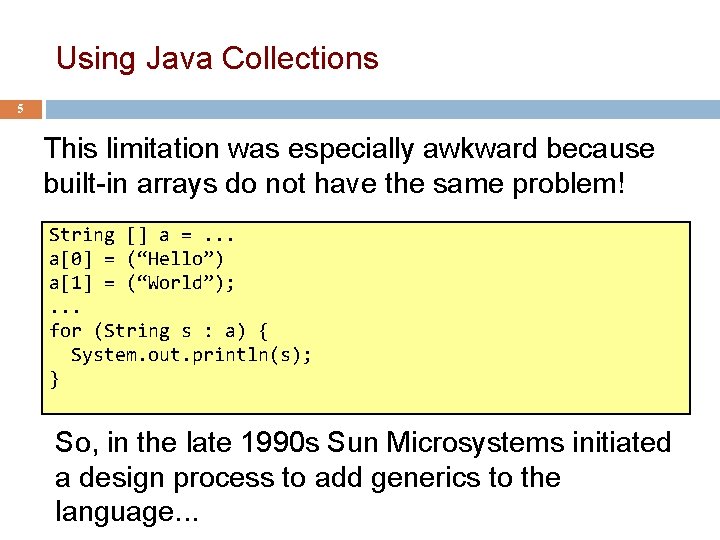 Using Java Collections

5

This limitation was especially awkward because built-in arrays do not have the same problem!

String [] a = ...
a[0] = (“Hello”)
a[1] = (“World”);
...
for (String s : a) {
  System.out.println(s);
}

So, in the late 1990s Sun Microsystems initiated a design process to add generics to the language...